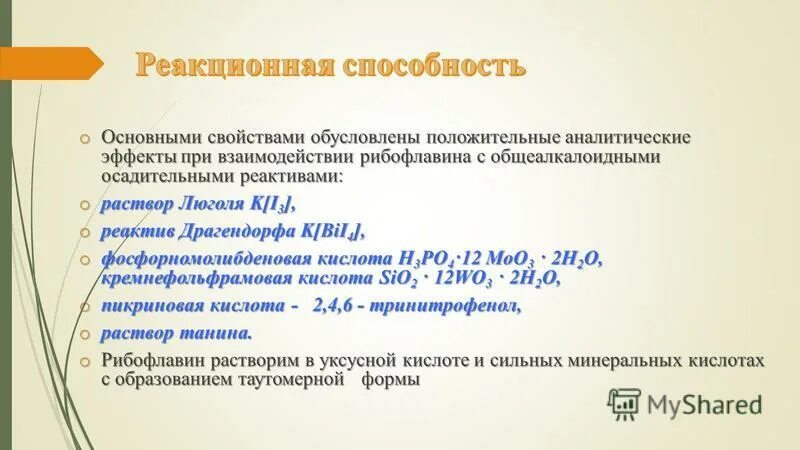 Реакционная способность

Основными свойствами обусловлены положительные аналитические эффекты при взаимодействии рибофлавина с общеалкалоидными осадительными реактивами:

раствор Люголя $K[I_3]$,

реактив Драгендорфа $K[BiI_4]$,

фосфорномолибденовая кислота $H_3PO_4 \cdot 12\ MoO_3 \cdot 2H_2O$, кремнефольфрамовая кислота $SiO_2 \cdot 12WO_3 \cdot 2H_2O$,

пикриновая кислота - 2,4,6 - тринитрофенол,

раствор танина.

Рибофлавин растворим в уксусной кислоте и сильных минеральных кислотах с образованием таутомерной формы

MyShared